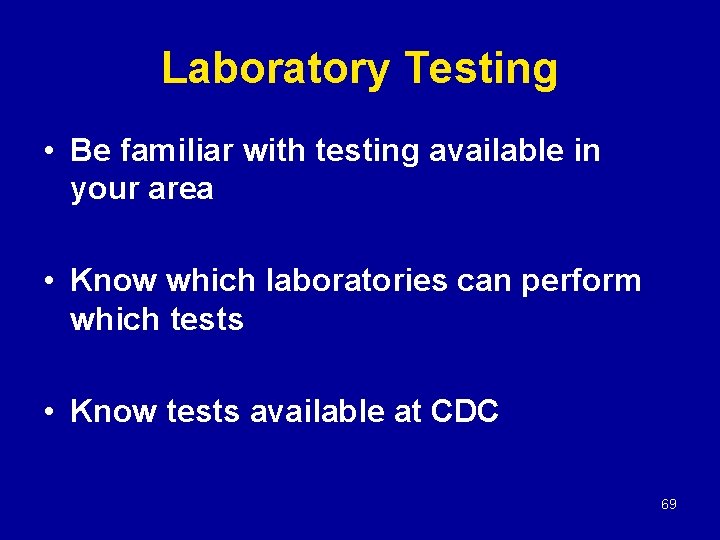 Laboratory Testing

• Be familiar with testing available in your area

• Know which laboratories can perform which tests

• Know tests available at CDC

69